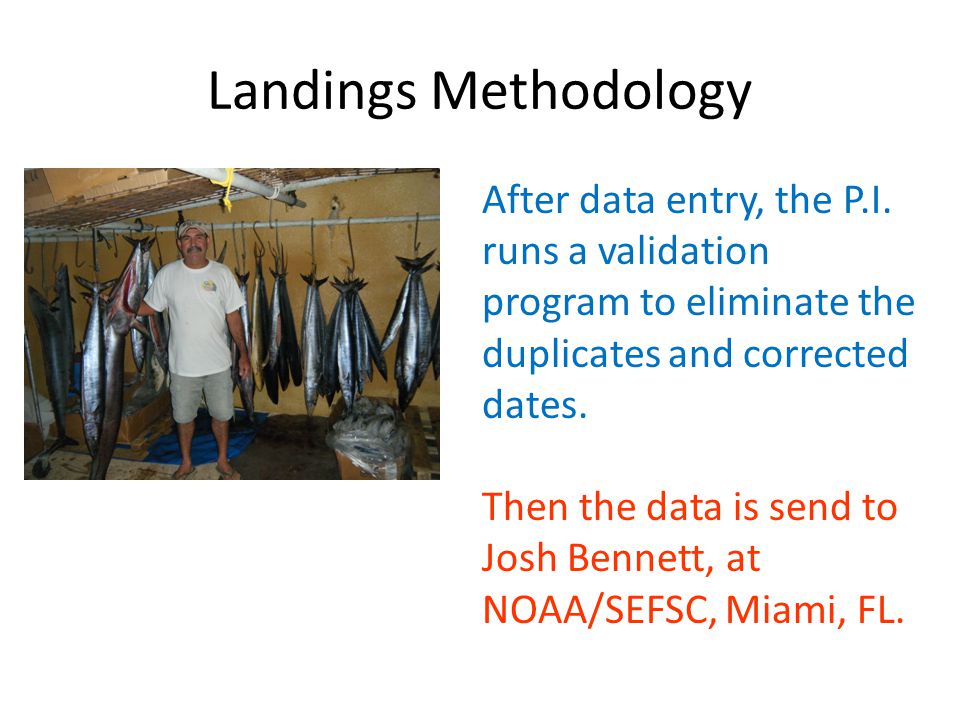 Landings Methodology

After data entry, the P.I. runs a validation program to eliminate the duplicates and corrected dates.

Then the data is send to Josh Bennett, at NOAA/SEFSC, Miami, FL.